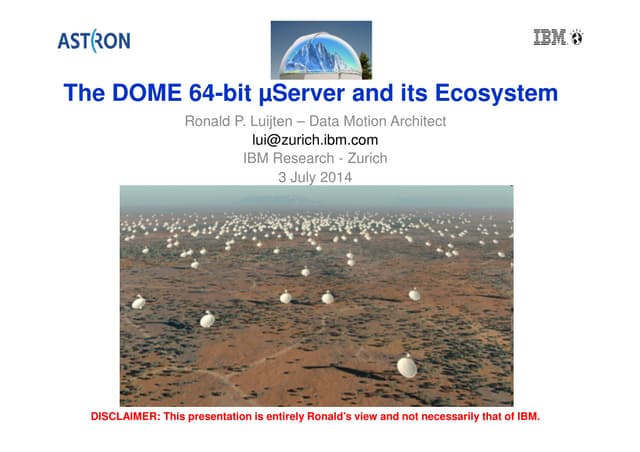 ASTRON

IBM

The DOME 64-bit µServer and its Ecosystem

Ronald P. Luijten – Data Motion Architect
lui@zurich.ibm.com
IBM Research - Zurich
3 July 2014

DISCLAIMER: This presentation is entirely Ronald's view and not necessarily that of IBM.